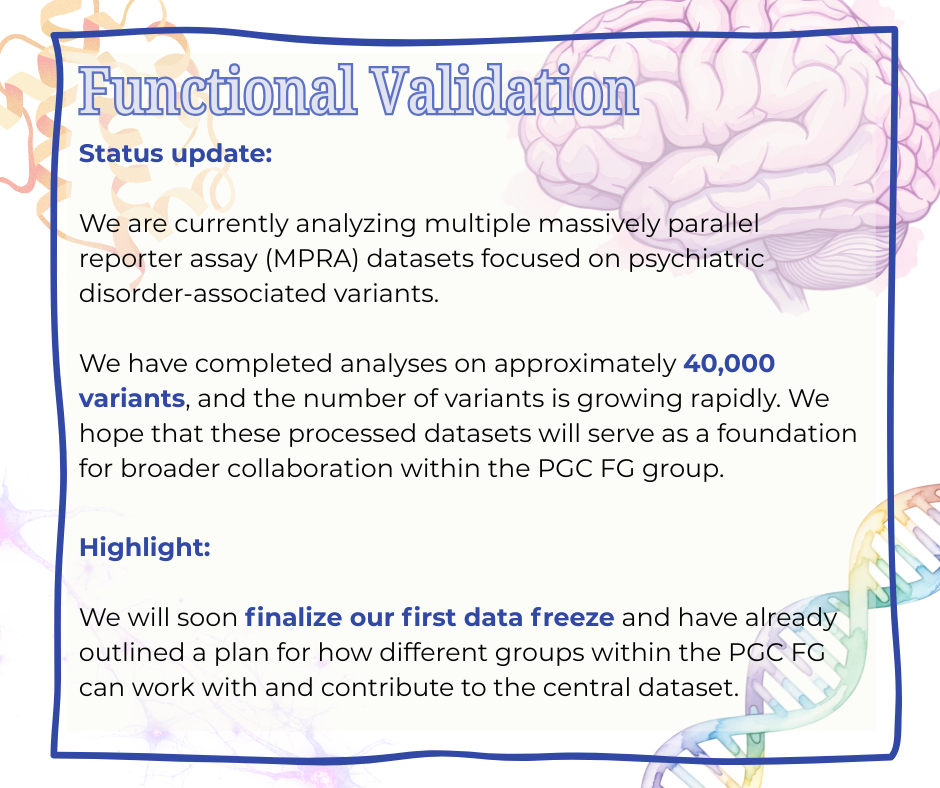 Functional Validation

Status update:

We are currently analyzing multiple massively parallel reporter assay (MPRA) datasets focused on psychiatric disorder-associated variants.

We have completed analyses on approximately 40,000 variants, and the number of variants is growing rapidly. We hope that these processed datasets will serve as a foundation for broader collaboration within the PGC FG group.

Highlight:

We will soon finalize our first data freeze and have already outlined a plan for how different groups within the PGC FG can work with and contribute to the central dataset.